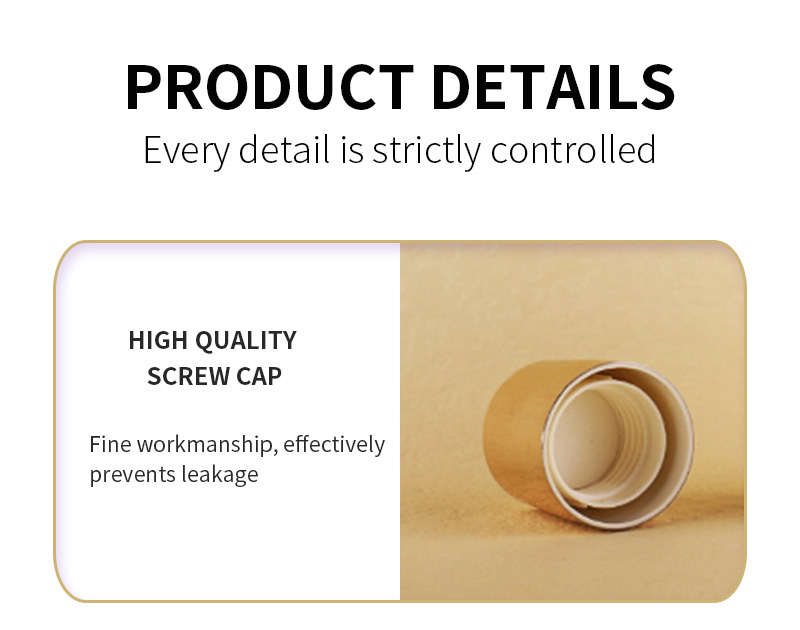 PRODUCT DETAILS
Every detail is strictly controlled

HIGH QUALITY SCREW CAP

Fine workmanship, effectively prevents leakage